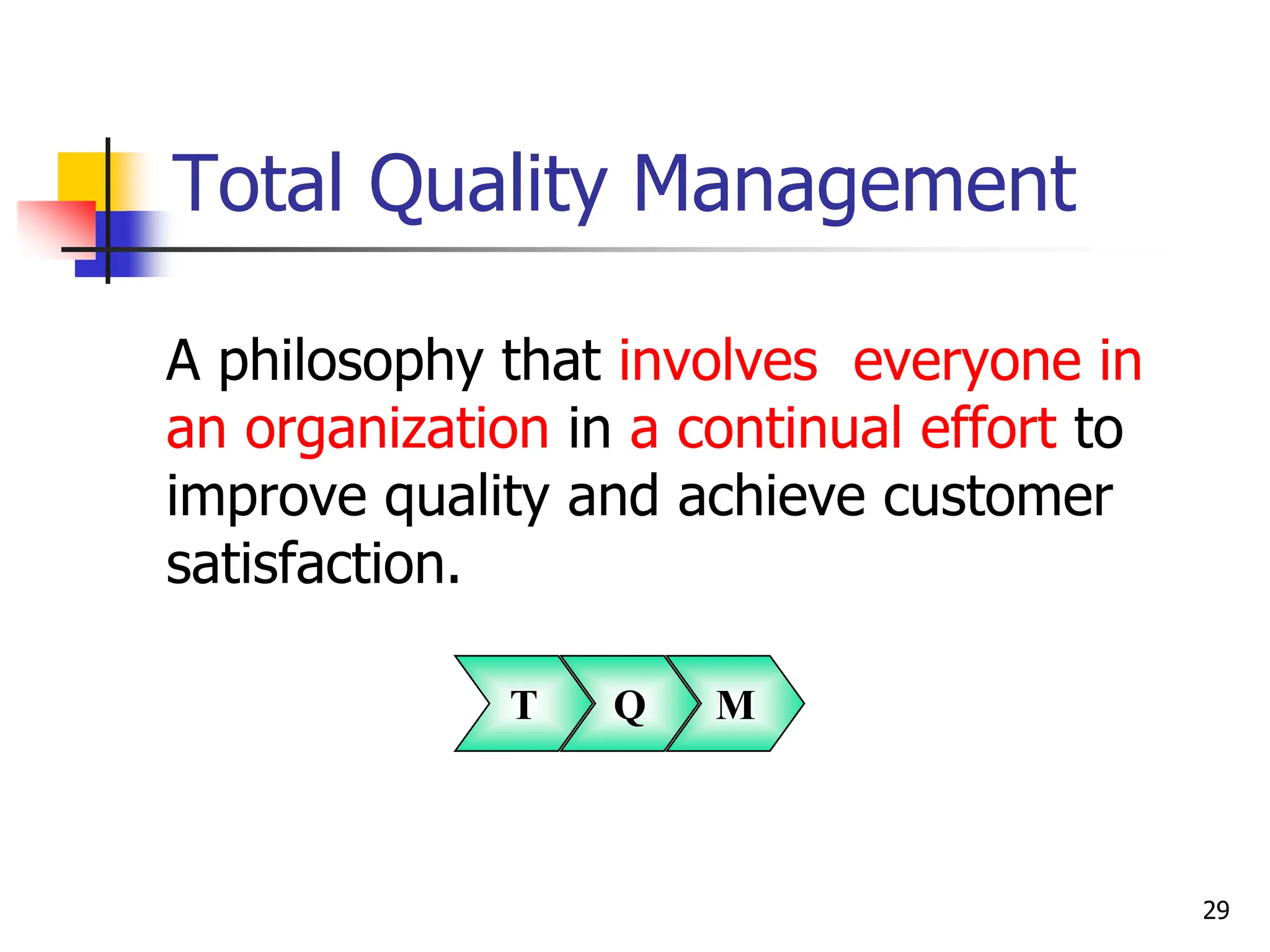 Total Quality Management

A philosophy that involves everyone in an organization in a continual effort to improve quality and achieve customer satisfaction.

T Q M

29